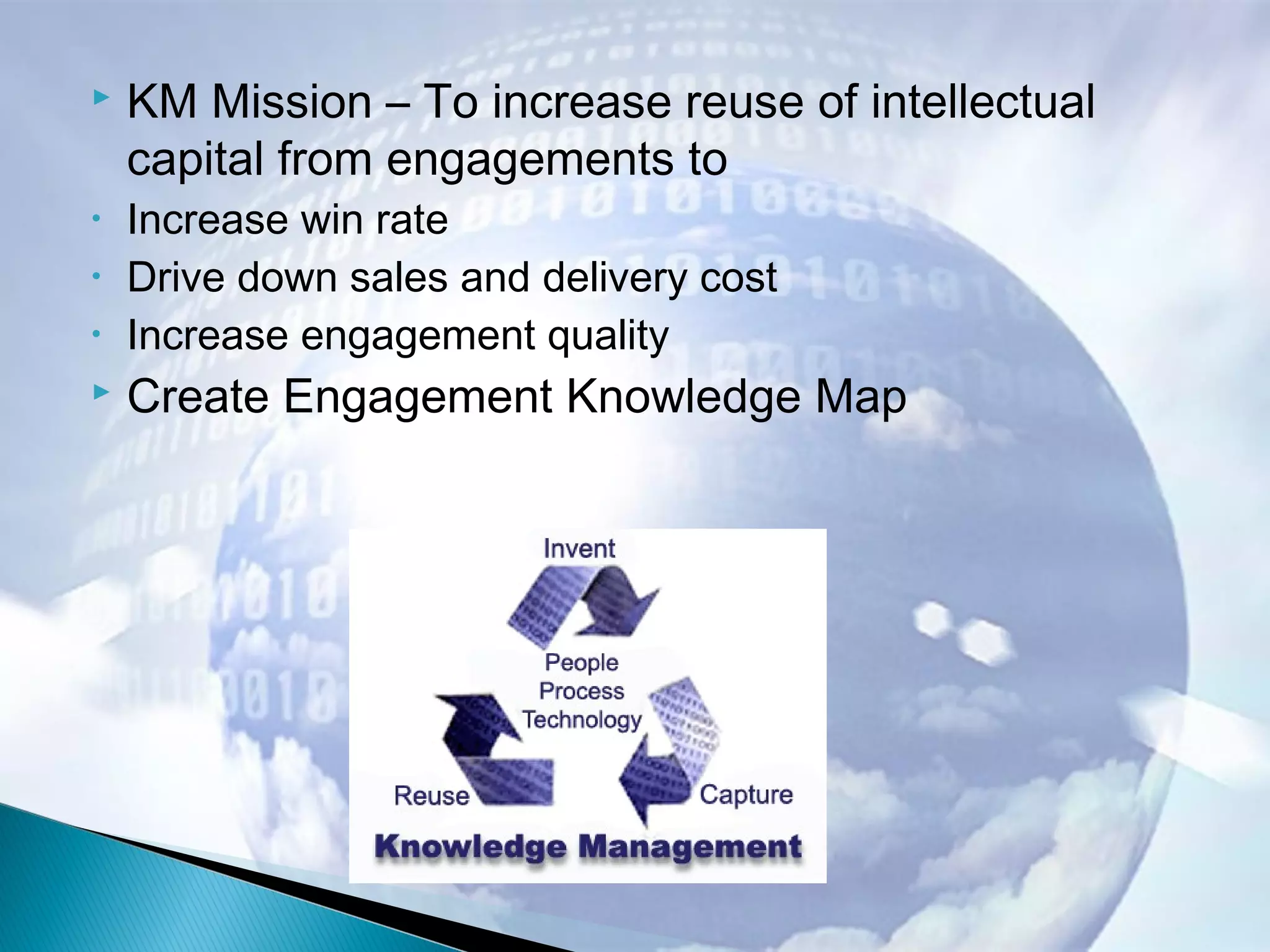 KM Mission – To increase reuse of intellectual capital from engagements to

Increase win rate

Drive down sales and delivery cost

Increase engagement quality

Create Engagement Knowledge Map

Invent

People
Process
Technology

Reuse

Capture

Knowledge Management